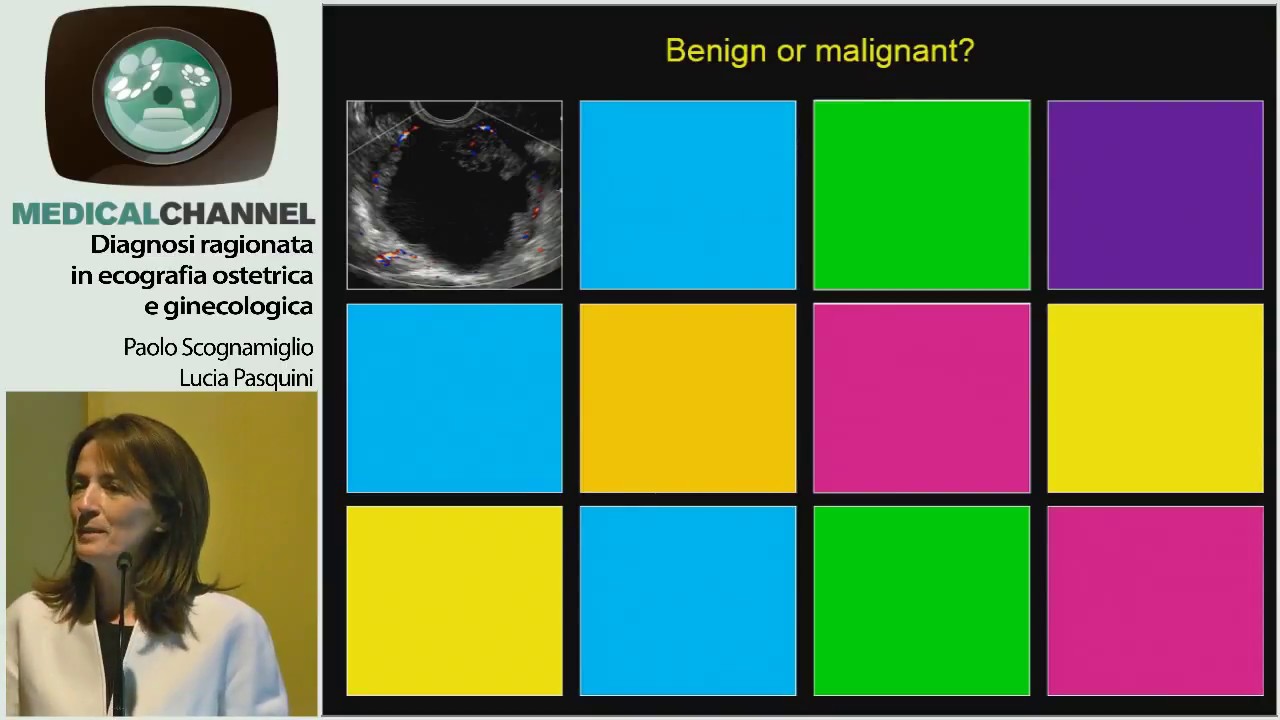 MEDICALCHANNEL
Diagnosi ragionata in ecografia ostetrica e ginecologica

Paolo Scognamiglio
Lucia Pasquini

Benign or malignant?